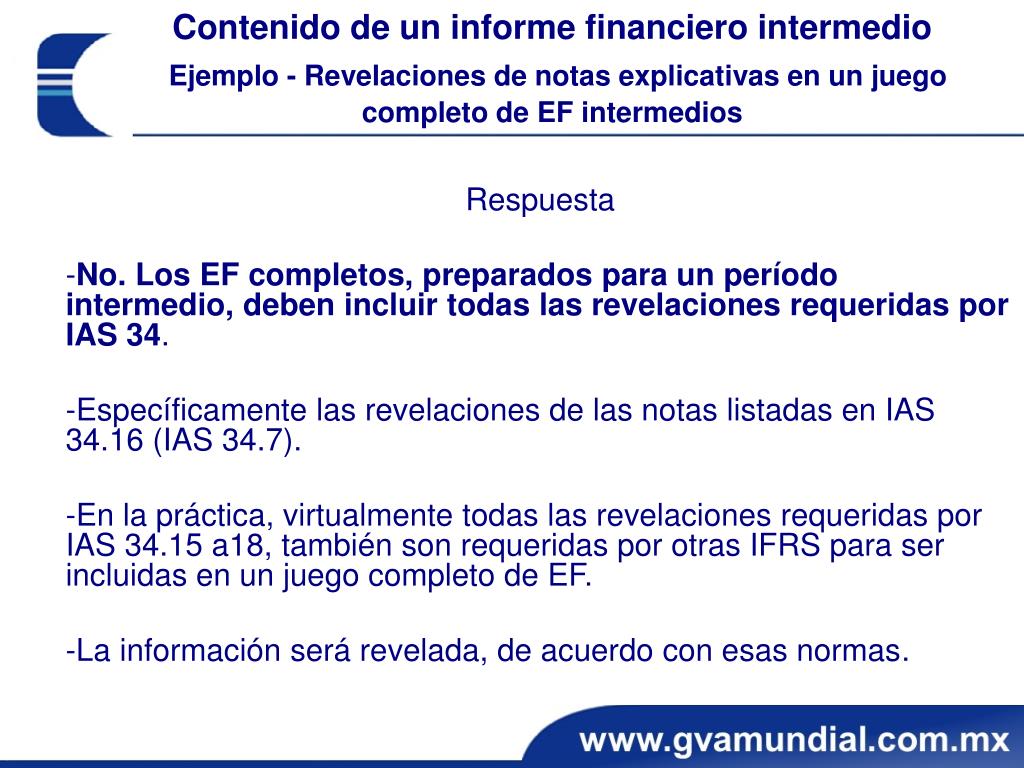 Contenido de un informe financiero intermedio

Ejemplo - Revelaciones de notas explicativas en un juego completo de EF intermedios

Respuesta

-No. Los EF completos, preparados para un período intermedio, deben incluir todas las revelaciones requeridas por IAS 34.

-Específicamente las revelaciones de las notas listadas en IAS 34.16 (IAS 34.7).

-En la práctica, virtualmente todas las revelaciones requeridas por IAS 34.15 a18, también son requeridas por otras IFRS para ser incluidas en un juego completo de EF.

-La información será revelada, de acuerdo con esas normas.

www.gvamundial.com.mx